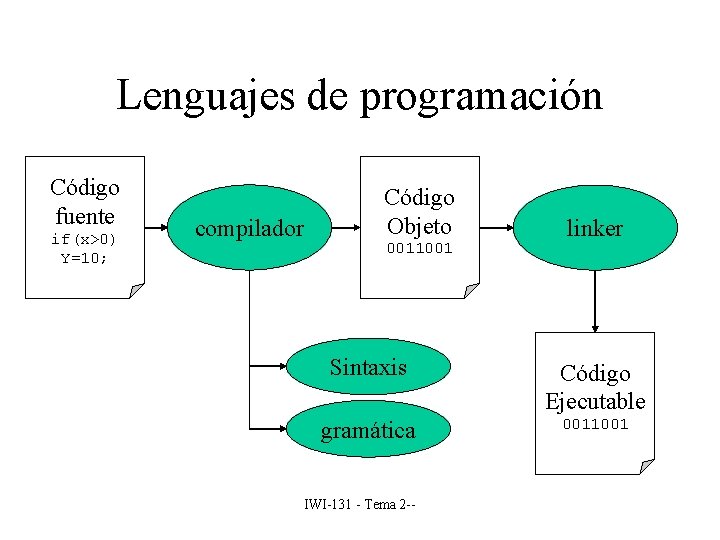 Lenguajes de programación

Código fuente
if(x>0)
Y=10;

compilador

Código Objeto
0011001

linker

Sintaxis

gramática

Código Ejecutable
0011001

IWI-131 - Tema 2--